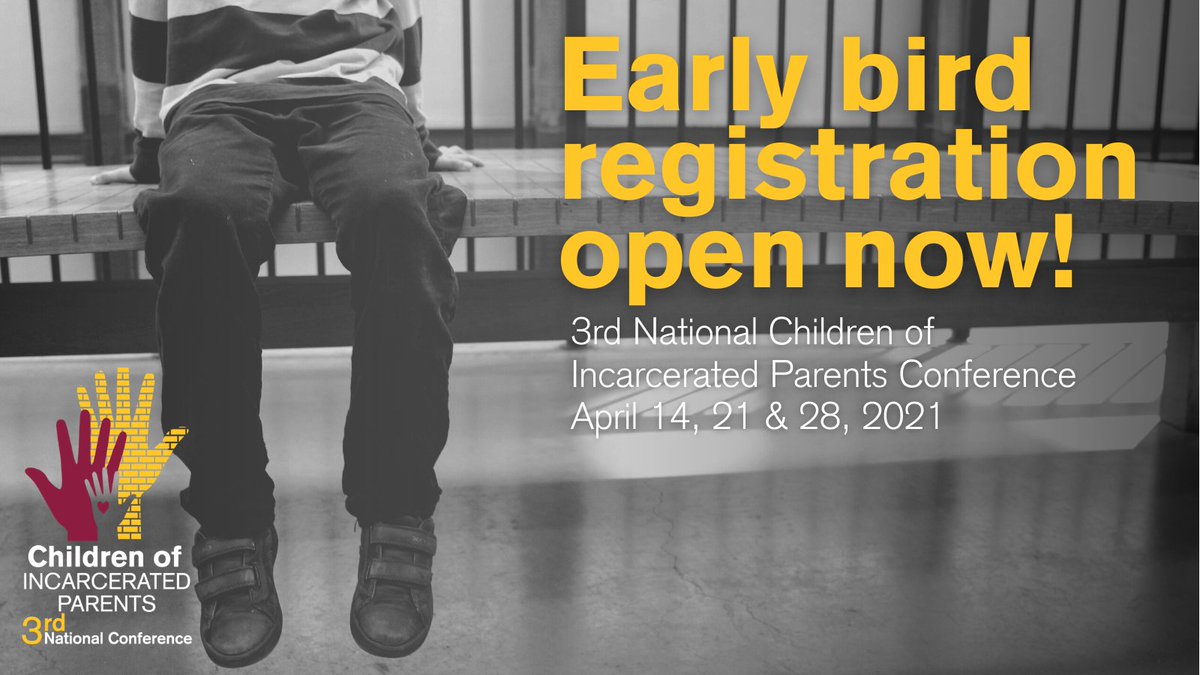 Early bird registration open now!

3rd National Children of Incarcerated Parents Conference April 14, 21 & 28, 2021

Children of INCARCERATED PARENTS 3rd National Conference